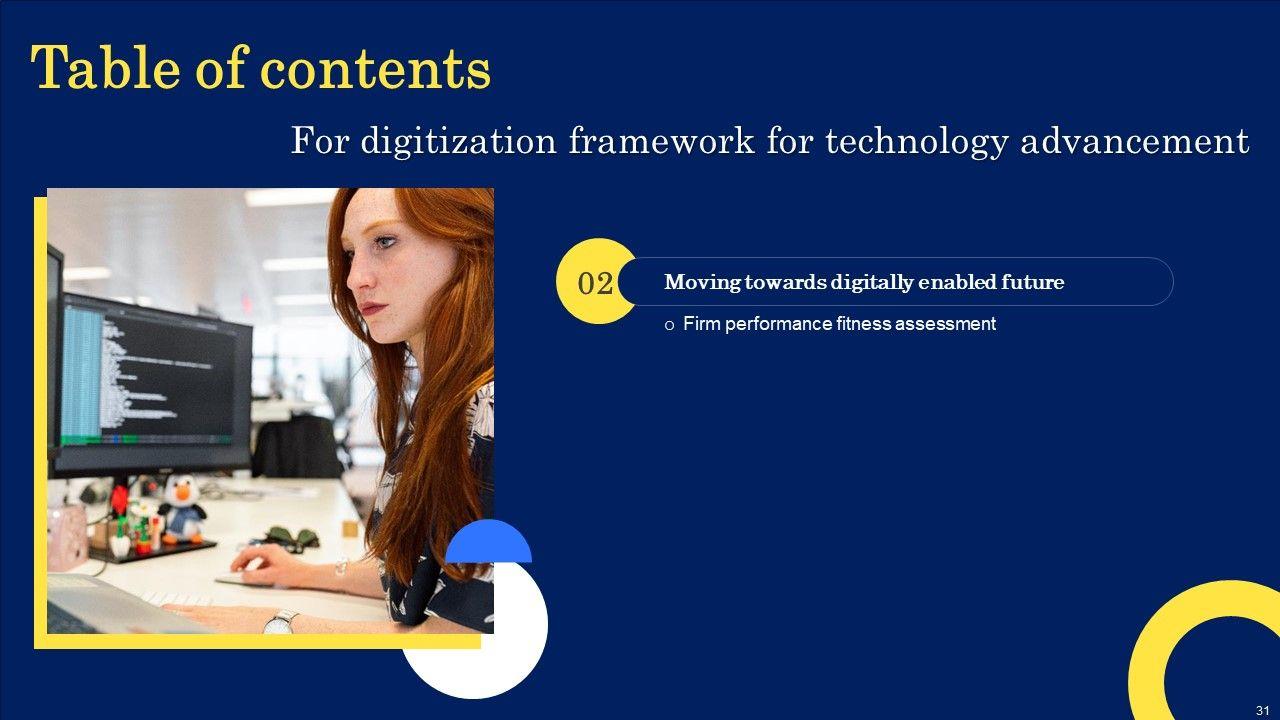 Table of contents

For digitization framework for technology advancement

02

Moving towards digitally enabled future

o Firm performance fitness assessment

31